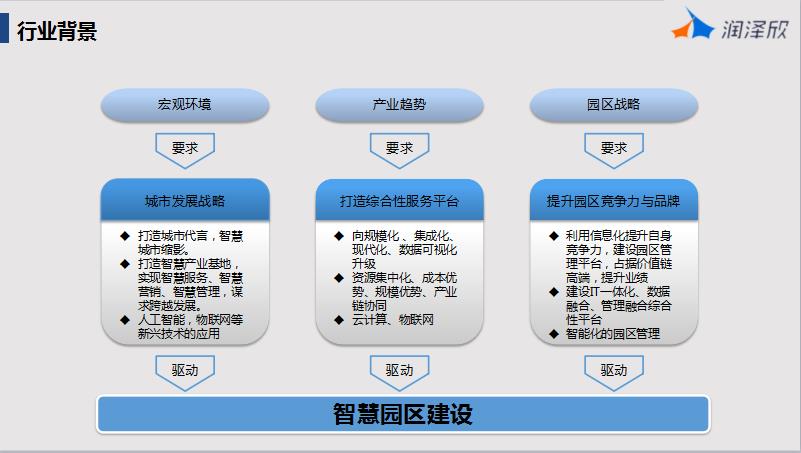 行业背景

润泽欣

宏观环境

要求

城市发展战略

◆ 打造城市代言，智慧城市缩影。
◆ 打造智慧产业基地，实现智慧服务、智慧营销、智慧管理，谋求跨越发展。
◆ 人工智能，物联网等新兴技术的应用

驱动

产业趋势

要求

打造综合性服务平台

◆ 向规模化、集成化、现代化、数据可视化升级
◆ 资源集中化、成本优势、规模优势、产业链协同
◆ 云计算、物联网

驱动

园区战略

要求

提升园区竞争力与品牌

◆ 利用信息化提升自身竞争力，建设园区管理平台，占据价值链高端，提升业绩
◆ 建设IT一体化、数据融合、管理融合综合性平台
◆ 智能化的园区管理

驱动

智慧园区建设